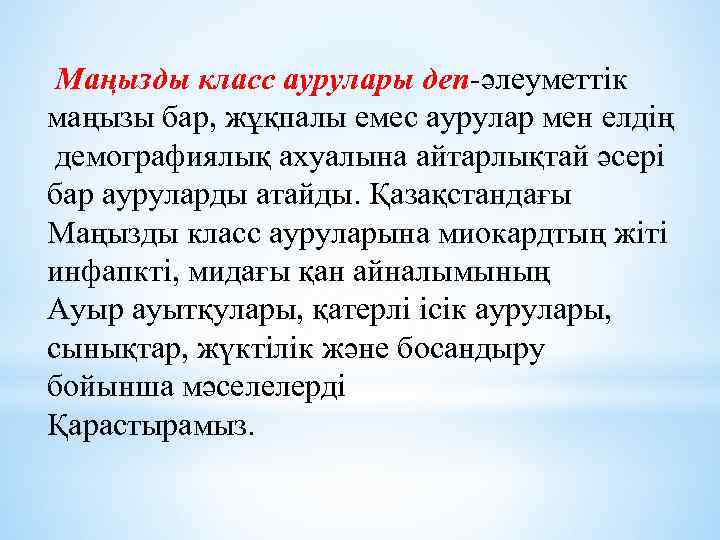 Маңызды класс аурулары деп-әлеуметтік маңызы бар, жұқпалы емес аурулар мен елдің демографиялық ахуалына айтарлықтай әсері бар ауруларды атайды. Қазақстандағы Маңызды класс ауруларына миокардтың жіті инфапкті, мидағы қан айналымының Ауыр ауытқулары, қатерлі ісік аурулары, сынықтар, жүктілік және босандыру бойынша мәселелерді Қарастырамыз.